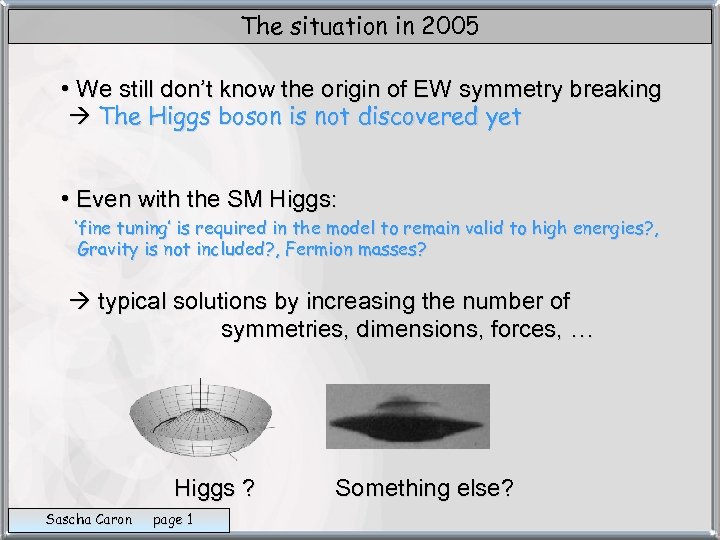 The situation in 2005

• We still don't know the origin of EW symmetry breaking
→ The Higgs boson is not discovered yet

• Even with the SM Higgs:
'fine tuning' is required in the model to remain valid to high energies?, Gravity is not included?, Fermion masses?

→ typical solutions by increasing the number of symmetries, dimensions, forces, …

Higgs ?

Something else?

Sascha Caron page 1